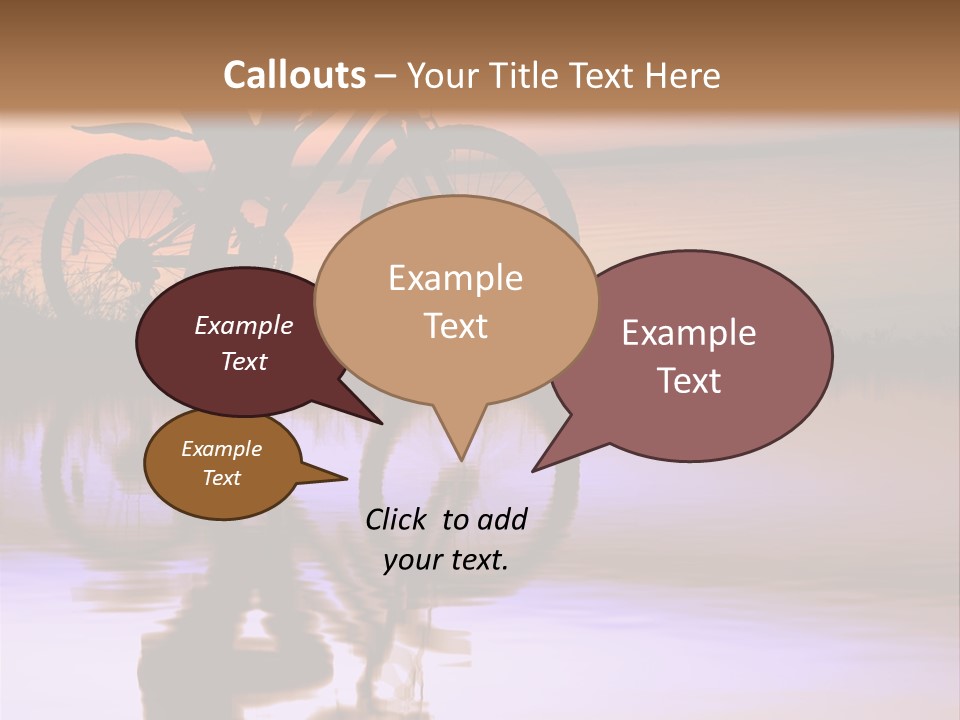 Callouts – Your Title Text Here

Example Text

Example Text

Example Text

Example Text

Click to add your text.